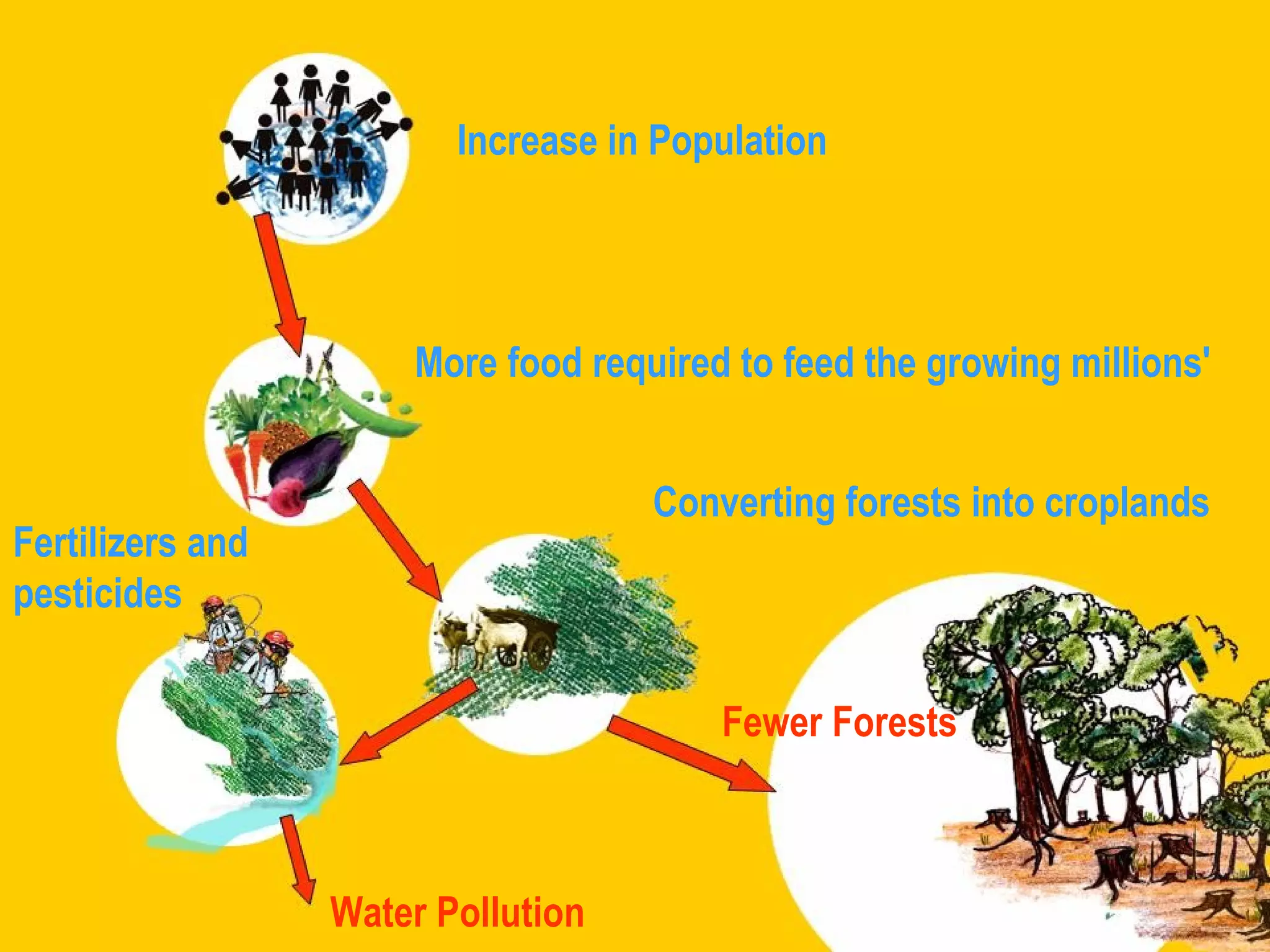 Increase in Population

More food required to feed the growing millions'

Converting forests into croplands

Fertilizers and pesticides

Fewer Forests

Water Pollution